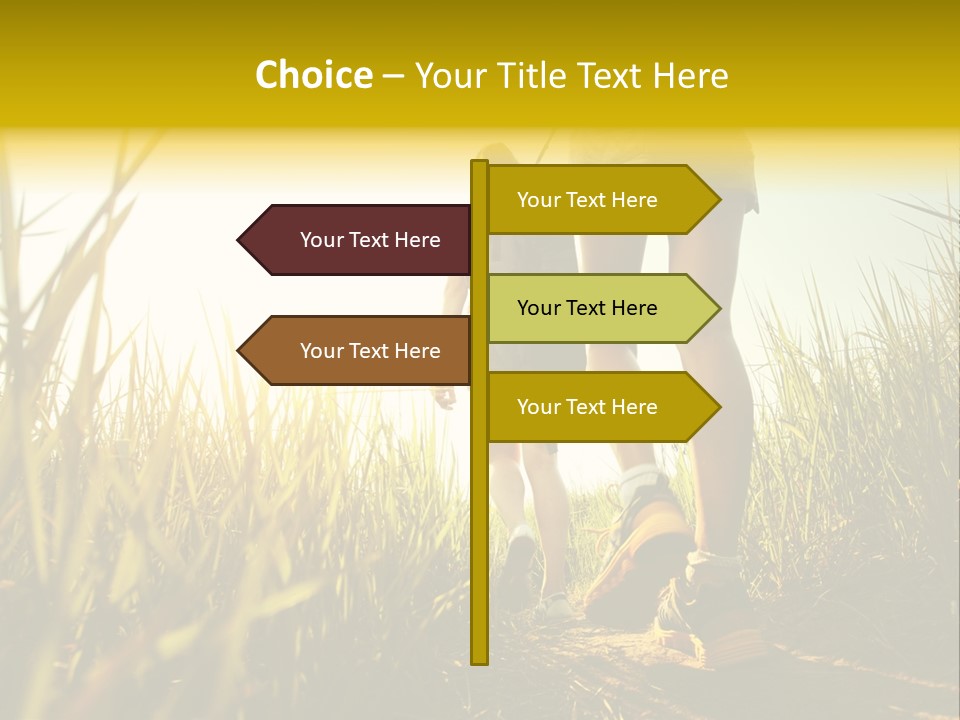 Choice – Your Title Text Here

Your Text Here

Your Text Here

Your Text Here

Your Text Here

Your Text Here